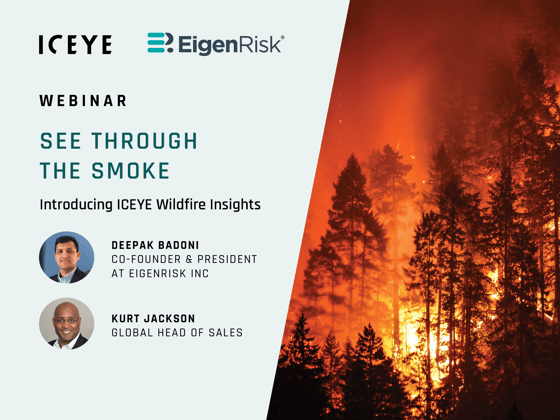 ICEYE EigenRisk®

WEBINAR

SEE THROUGH THE SMOKE

Introducing ICEYE Wildfire Insights

DEEPAK BADONI
CO-FOUNDER & PRESIDENT AT EIGENRISK INC

KURT JACKSON
GLOBAL HEAD OF SALES